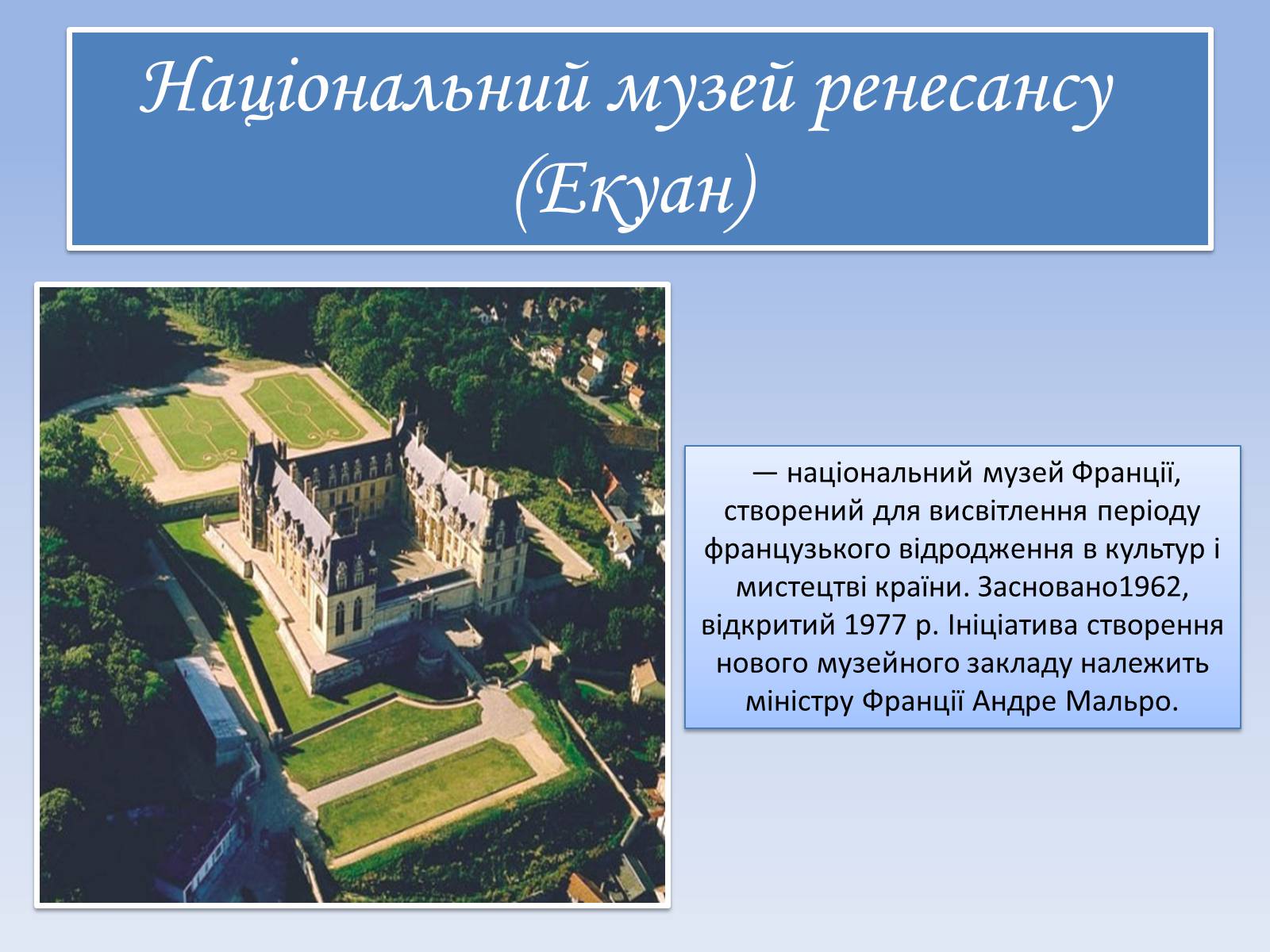 Національний музей ренесансу (Екуан)

— національний музей Франції, створений для висвітлення періоду французького відродження в культур і мистецтві країни. Засновано1962, відкритий 1977 р. Ініціатива створення нового музейного закладу належить міністру Франції Андре Мальро.